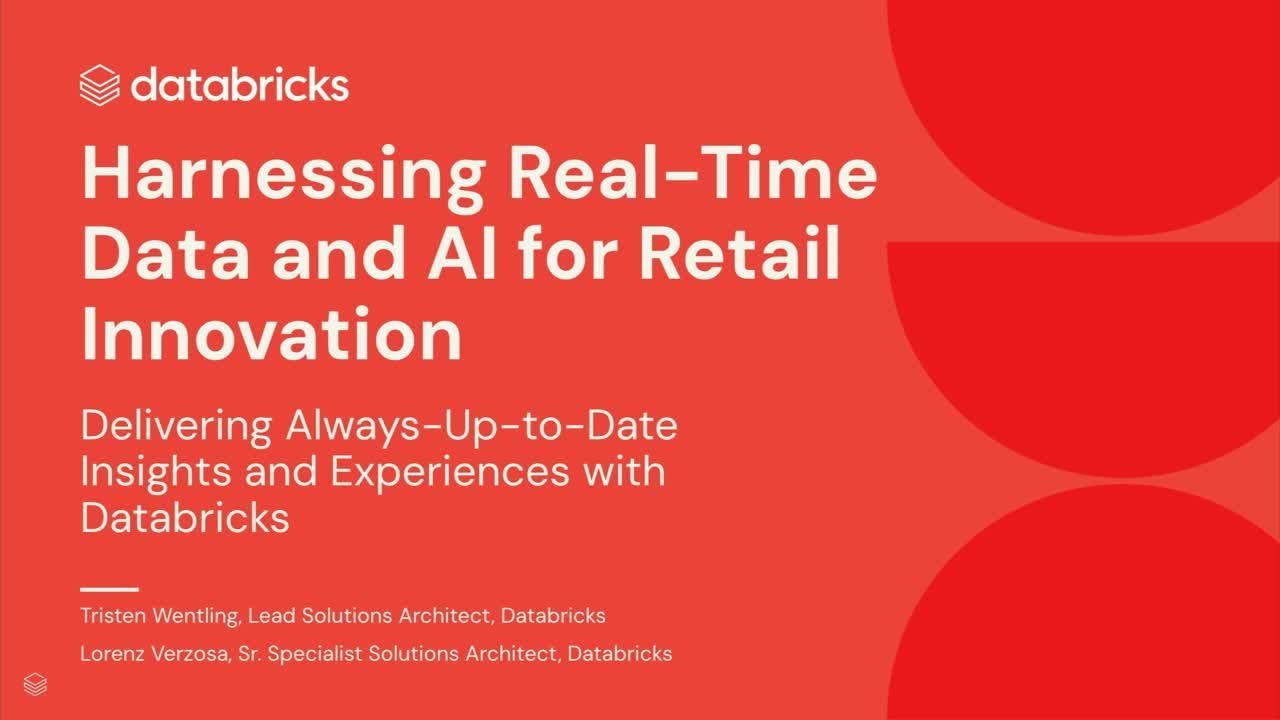 databricks

Harnessing Real-Time Data and AI for Retail Innovation

Delivering Always-Up-to-Date Insights and Experiences with Databricks

Tristen Wentling, Lead Solutions Architect, Databricks

Lorenz Verzosa, Sr. Specialist Solutions Architect, Databricks